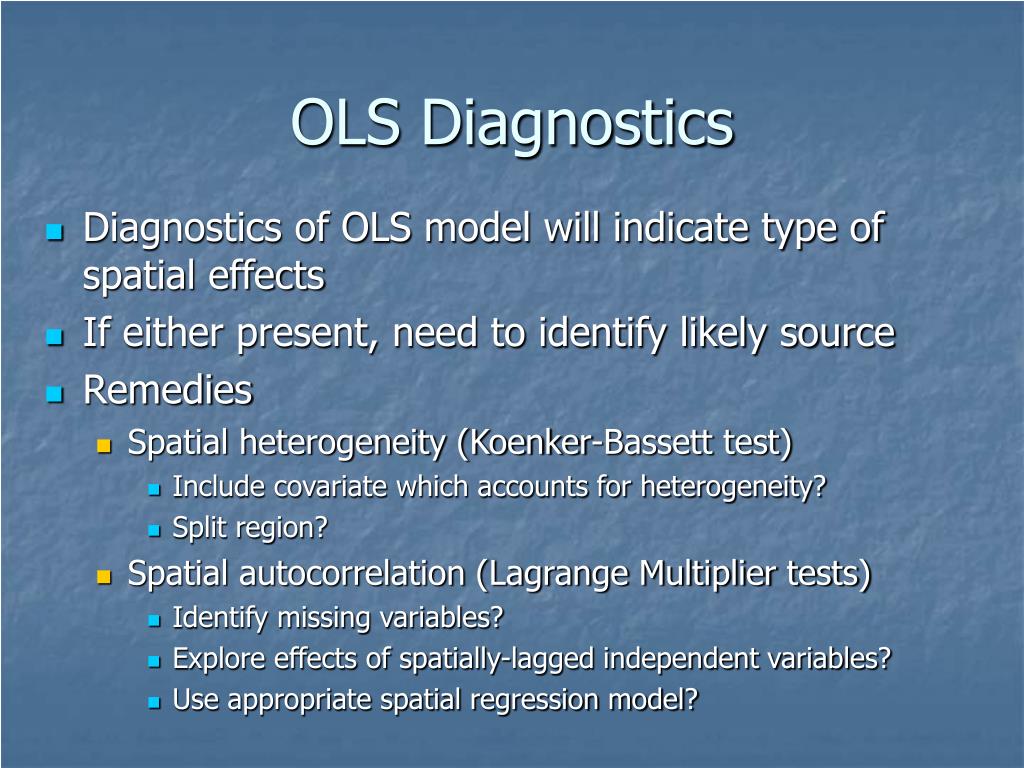 OLS Diagnostics

Diagnostics of OLS model will indicate type of spatial effects

If either present, need to identify likely source

Remedies

Spatial heterogeneity (Koenker-Bassett test)

Include covariate which accounts for heterogeneity?

Split region?

Spatial autocorrelation (Lagrange Multiplier tests)

Identify missing variables?

Explore effects of spatially-lagged independent variables?

Use appropriate spatial regression model?